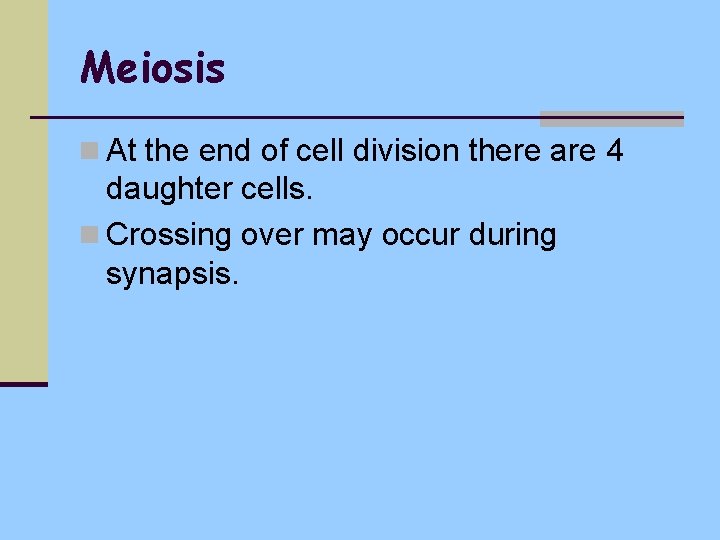 Meiosis

At the end of cell division there are 4 daughter cells.

Crossing over may occur during synapsis.